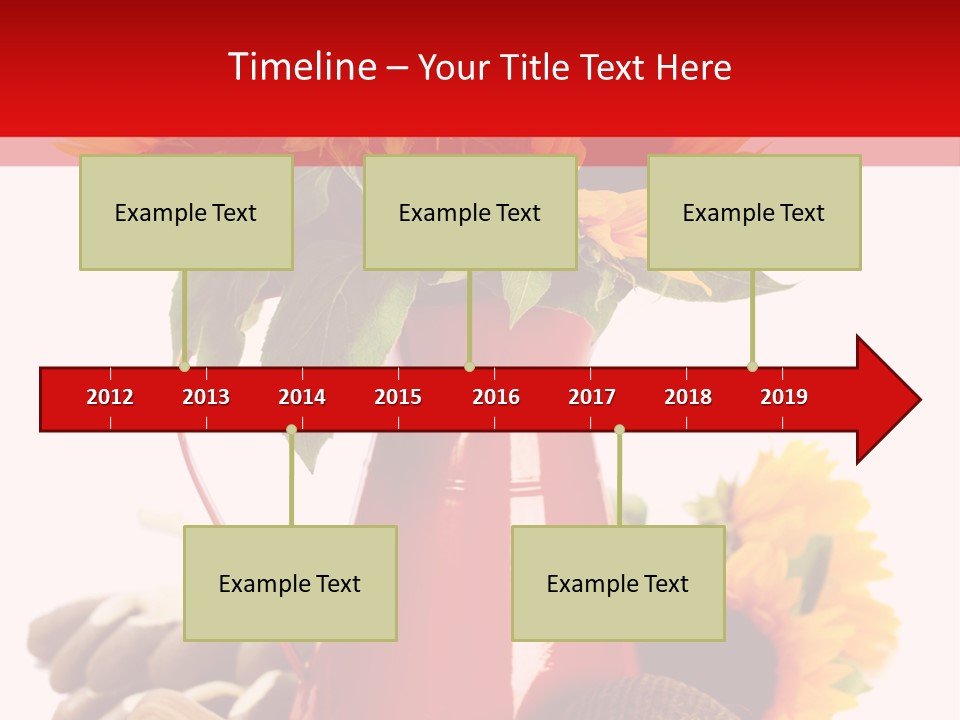 Timeline – Your Title Text Here

Example Text

Example Text

Example Text

2012 2013 2014 2015 2016 2017 2018 2019

Example Text

Example Text